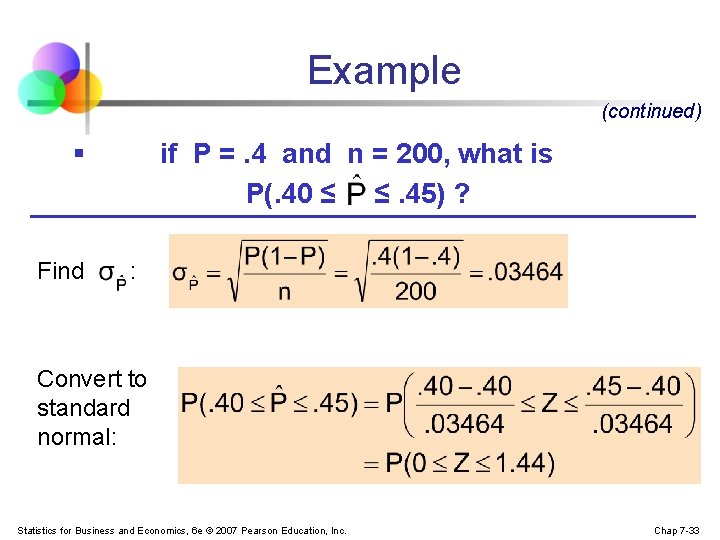 Example

(continued)

▪ if P = .4 and n = 200, what is $P(.40 \leq \hat{P} \leq .45)$ ?

Find $\sigma_{\hat{P}}$:

$\sigma_{\hat{P}} = \sqrt{\frac{P(1-P)}{n}} = \sqrt{\frac{.4(1-.4)}{200}} = .03464$

Convert to standard normal:

$P(.40 \leq \hat{P} \leq .45) = P\left(\frac{.40-.40}{.03464} \leq Z \leq \frac{.45-.40}{.03464}\right)$
$= P(0 \leq Z \leq 1.44)$

Statistics for Business and Economics, 6e © 2007 Pearson Education, Inc.

Chap 7-33